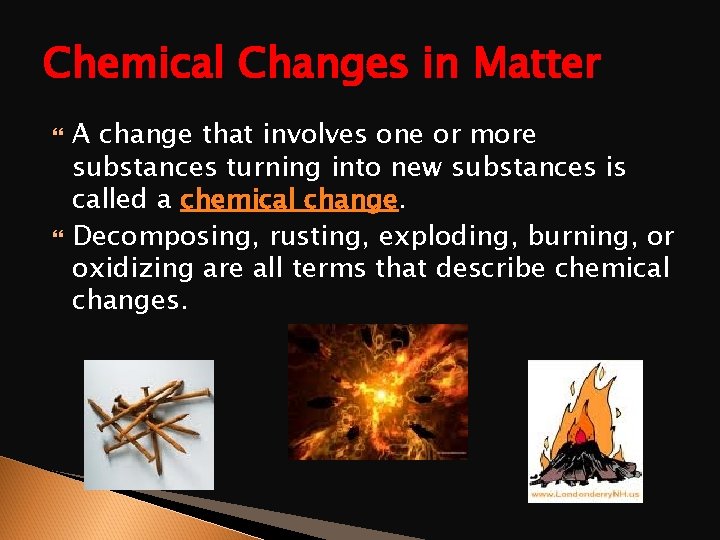 Chemical Changes in Matter

A change that involves one or more substances turning into new substances is called a chemical change.

Decomposing, rusting, exploding, burning, or oxidizing are all terms that describe chemical changes.

www.LondonderryNH.us